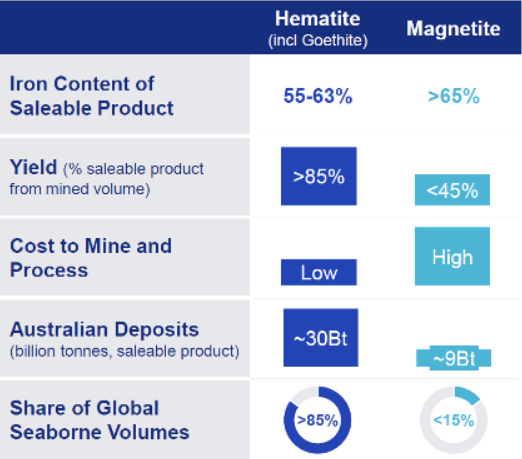 |  | Hematite (incl Goethite) | Magnetite |
|---|---|---|
| Iron Content of Saleable Product | 55-63% | >65% |
| Yield (% saleable product from mined volume) | >85% | <45% |
| Cost to Mine and Process | Low | High |
| Australian Deposits (billion tonnes, saleable product) | ~30Bt | ~9Bt |
| Share of Global Seaborne Volumes | >85% | <15% |